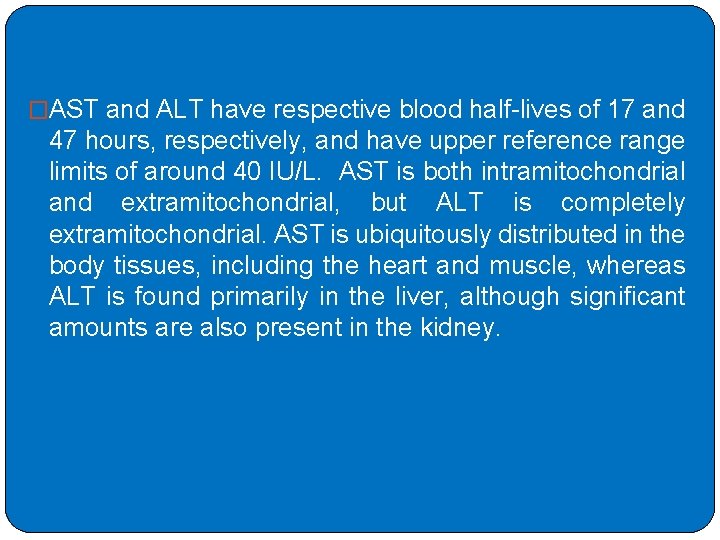 AST and ALT have respective blood half-lives of 17 and 47 hours, respectively, and have upper reference range limits of around 40 IU/L.  AST is both intramitochondrial and extramitochondrial, but ALT is completely extramitochondrial. AST is ubiquitously distributed in the body tissues, including the heart and muscle, whereas ALT is found primarily in the liver, although significant amounts are also present in the kidney.